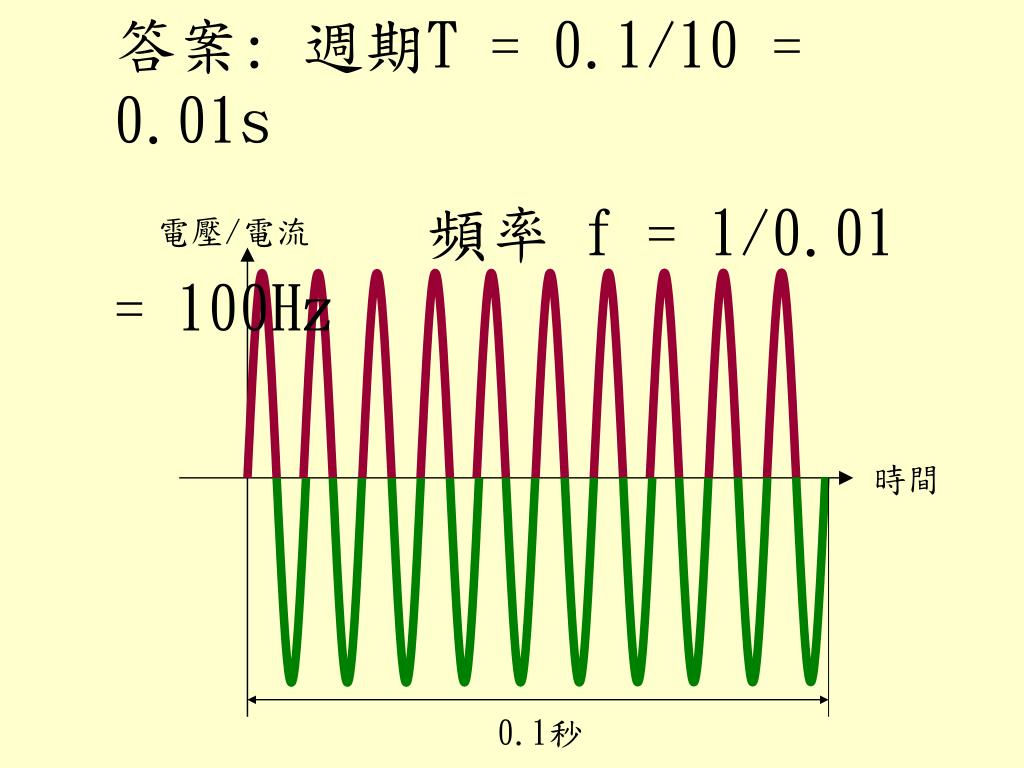 答案: 週期T = 0.1/10 = 0.01s

頻率 f = 1/0.01 = 100Hz

電壓/電流

時間

0.1秒